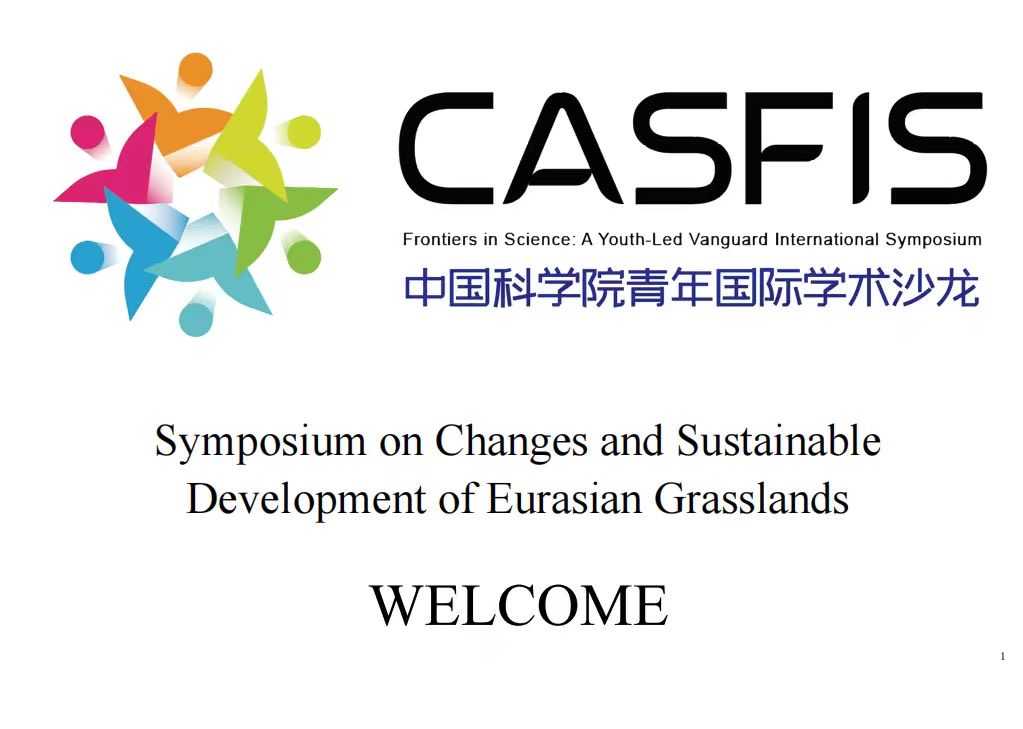 CASFIS
Frontiers in Science: A Youth-Led Vanguard International Symposium
中国科学院青年国际学术沙龙

Symposium on Changes and Sustainable Development of Eurasian Grasslands

WELCOME

1